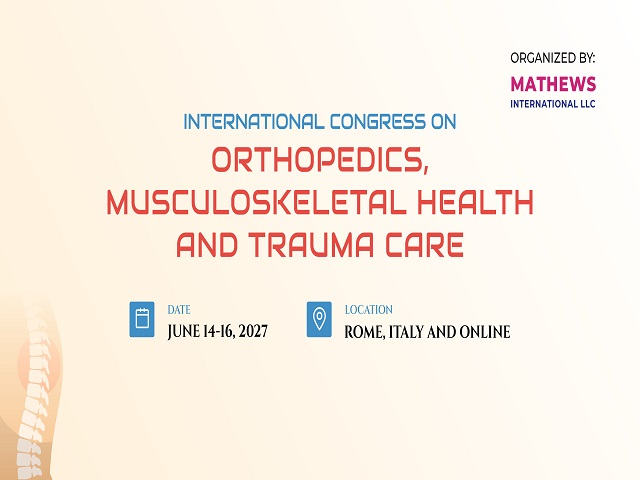 ORGANIZED BY:
MATHEWS
INTERNATIONAL LLC

INTERNATIONAL CONGRESS ON
ORTHOPEDICS, MUSCULOSKELETAL HEALTH AND TRAUMA CARE

DATE
JUNE 14-16, 2027

LOCATION
ROME, ITALY AND ONLINE